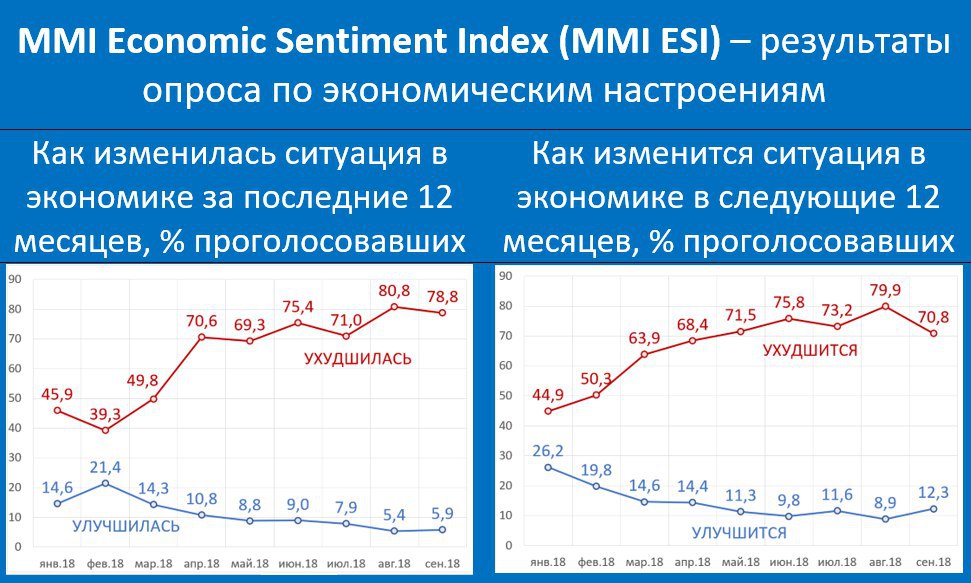 MMI Economic Sentiment Index (MMI ESI) – результаты опроса по экономическим настроениям

Как изменилась ситуация в экономике за последние 12 месяцев, % проголосовавших

90
80
70
60
50
40
30
20
10
0

45,9 39,3 49,8 70,6 69,3 75,4 71,0 80,8 78,8
УХУДШИЛАСЬ
14,6 21,4 14,3 10,8 8,8 9,0 7,9 5,4 5,9
УЛУЧШИЛАСЬ

янв.18 фев.18 мар.18 апр.18 май.18 июн.18 июл.18 авг.18 сен.18

Как изменится ситуация в экономике в следующие 12 месяцев, % проголосовавших

90
80
70
60
50
40
30
20
10
0

44,9 50,3 63,9 68,4 71,5 75,8 73,2 79,9 70,8
УХУДШИТСЯ
26,2 19,8 14,6 14,4 11,3 9,8 11,6 8,9 12,3
УЛУЧШИТСЯ

янв.18 фев.18 мар.18 апр.18 май.18 июн.18 июл.18 авг.18 сен.18